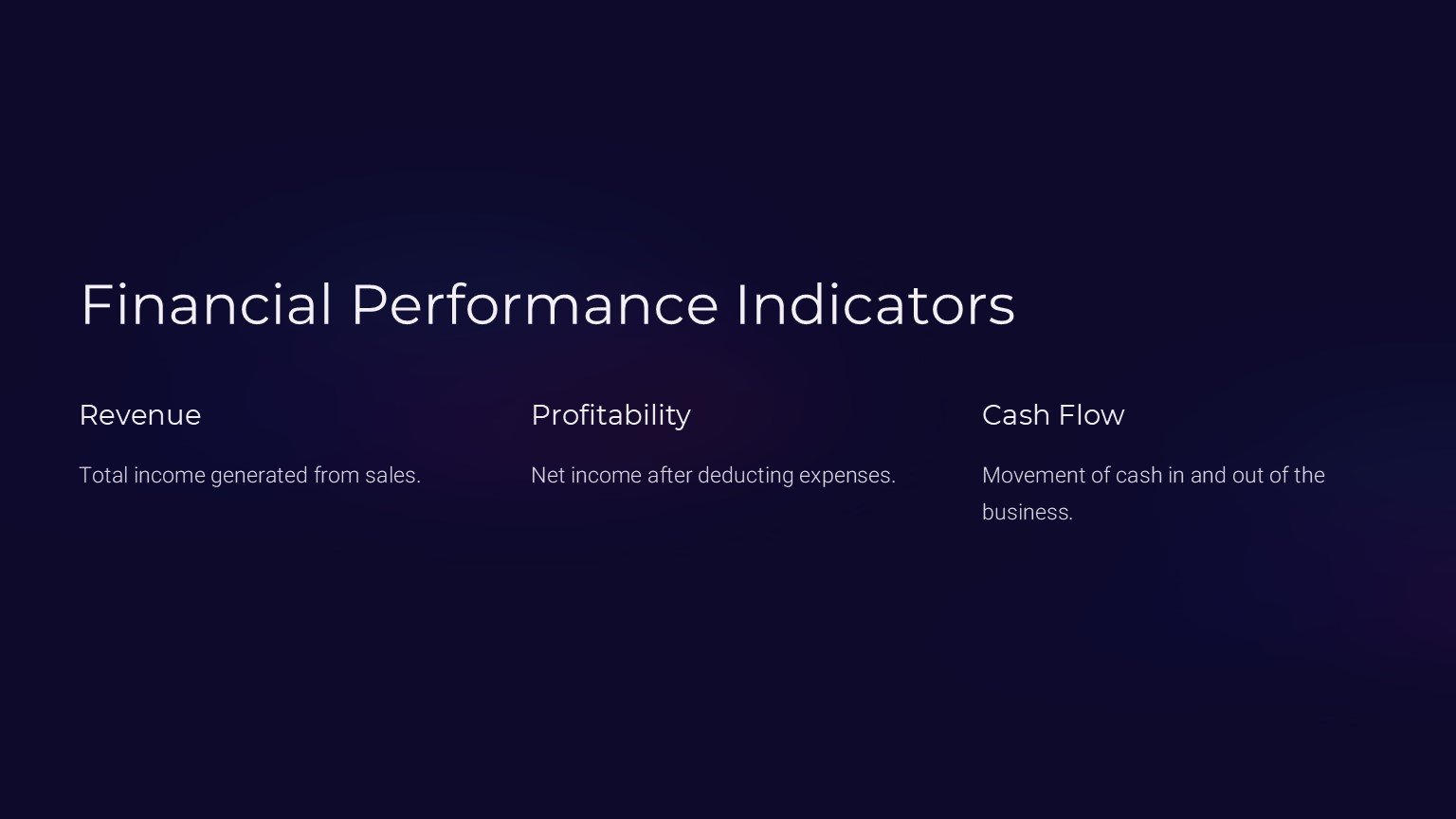 Financial Performance Indicators

Revenue

Total income generated from sales.

Profitability

Net income after deducting expenses.

Cash Flow

Movement of cash in and out of the business.